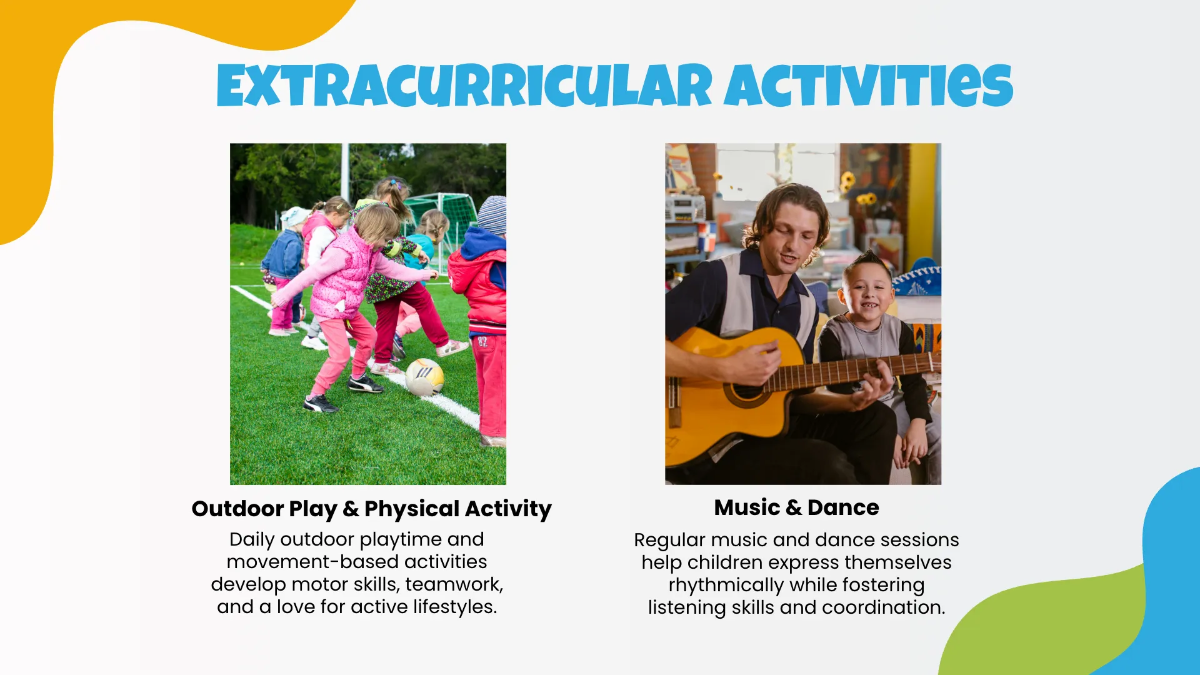 EXTRACURRICULAR ACTIVITIES

Outdoor Play & Physical Activity

Daily outdoor playtime and movement-based activities develop motor skills, teamwork, and a love for active lifestyles.

Music & Dance

Regular music and dance sessions help children express themselves rhythmically while fostering listening skills and coordination.